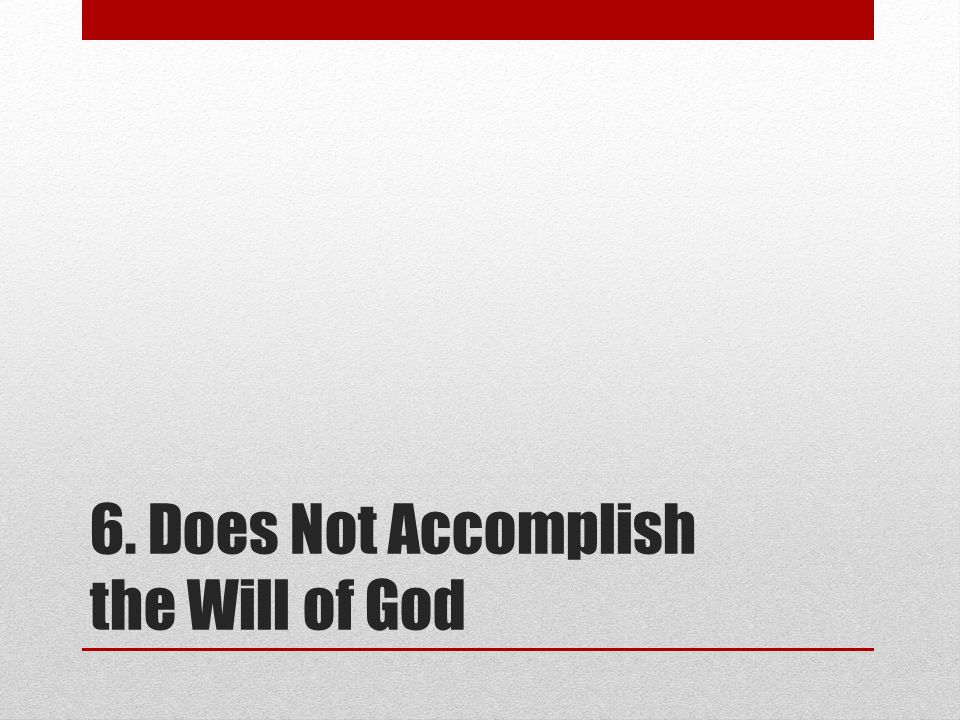 6. Does Not Accomplish the Will of God